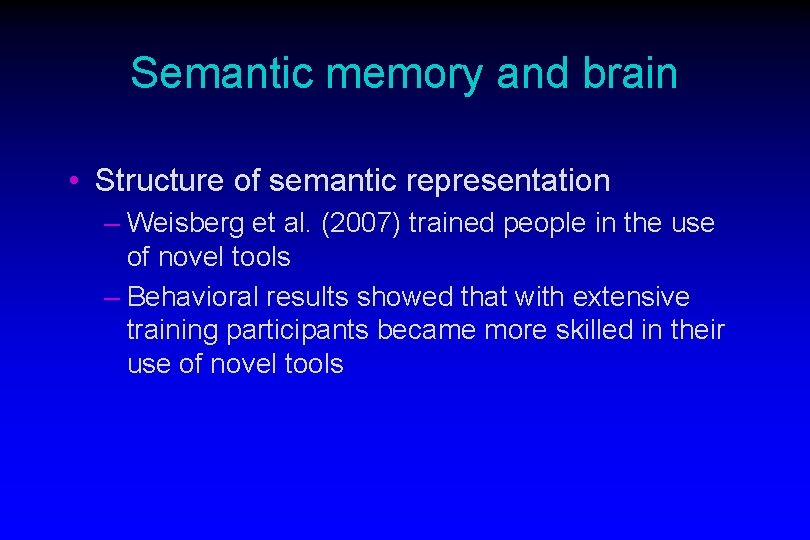 Semantic memory and brain

• Structure of semantic representation

– Weisberg et al. (2007) trained people in the use of novel tools

– Behavioral results showed that with extensive training participants became more skilled in their use of novel tools